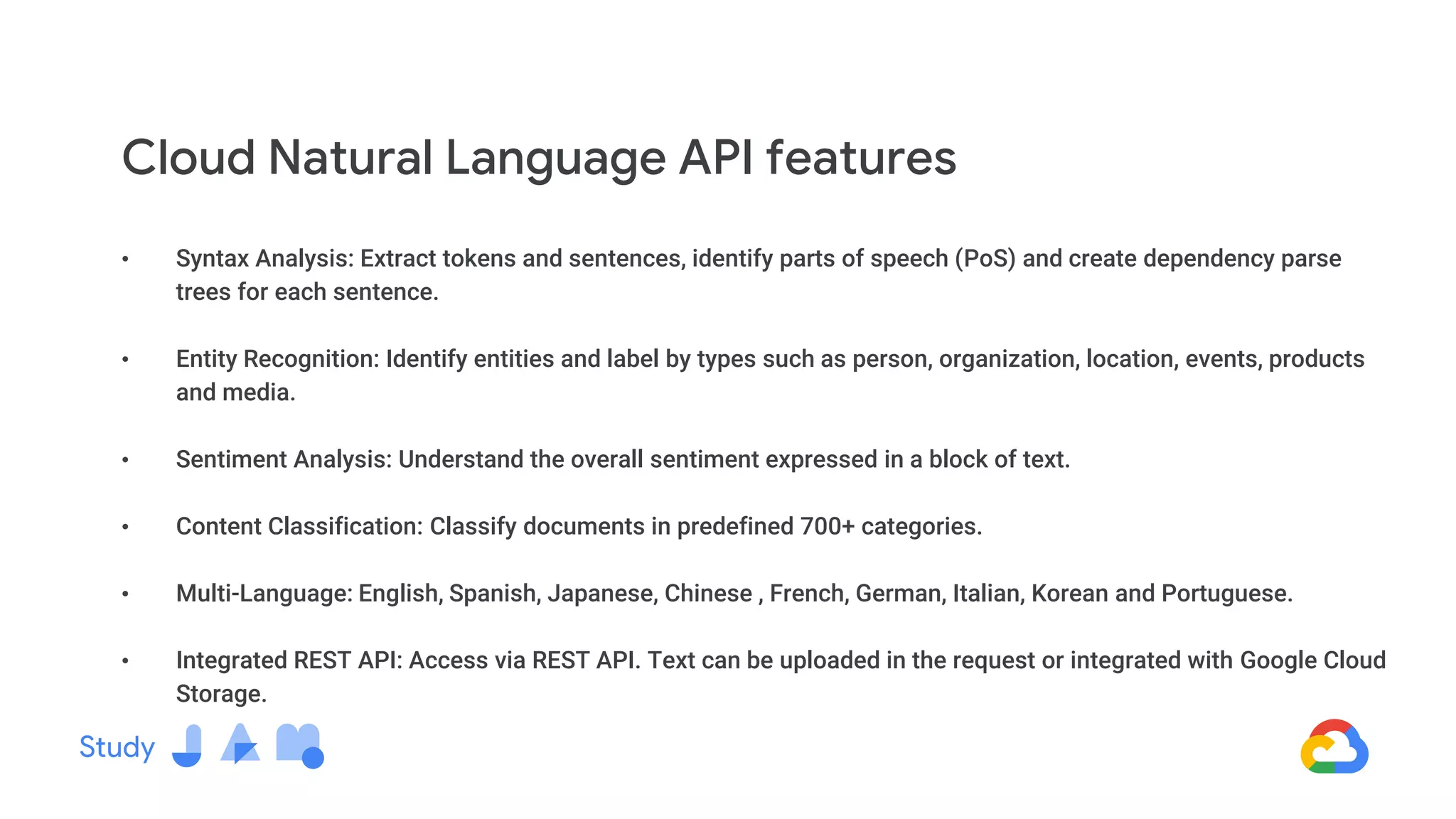 Cloud Natural Language API features

• Syntax Analysis: Extract tokens and sentences, identify parts of speech (PoS) and create dependency parse trees for each sentence.

• Entity Recognition: Identify entities and label by types such as person, organization, location, events, products and media.

• Sentiment Analysis: Understand the overall sentiment expressed in a block of text.

• Content Classification: Classify documents in predefined 700+ categories.

• Multi-Language: English, Spanish, Japanese, Chinese , French, German, Italian, Korean and Portuguese.

• Integrated REST API: Access via REST API. Text can be uploaded in the request or integrated with Google Cloud Storage.

Study JAM